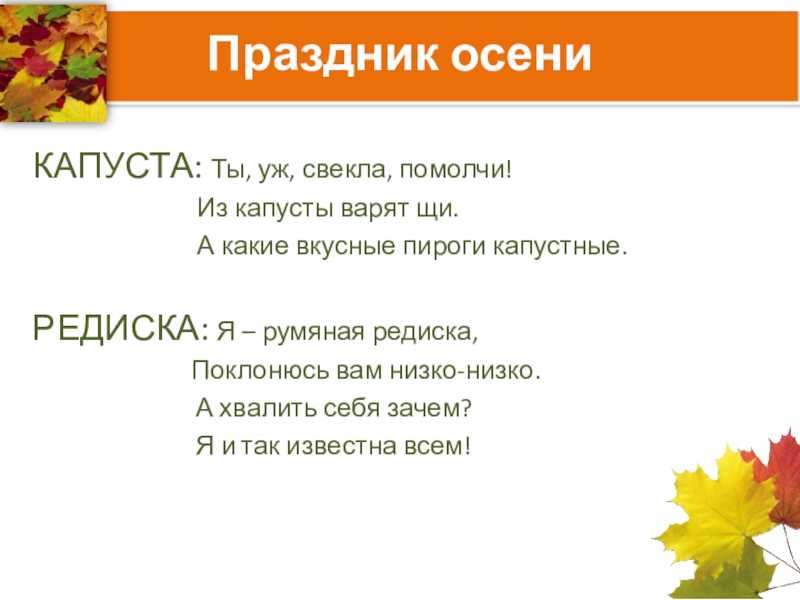 Праздник осени

КАПУСТА: Ты, уж, свекла, помолчи!
Из капусты варят щи.
А какие вкусные пироги капустные.

РЕДИСКА: Я – румяная редиска,
Поклонюсь вам низко-низко.
А хвалить себя зачем?
Я и так известна всем!